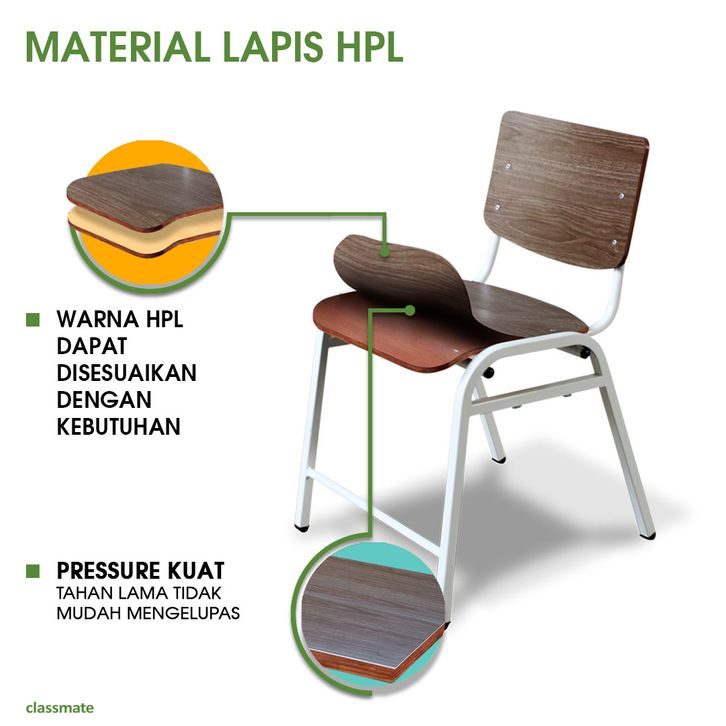 MATERIAL LAPIS HPL

WARNA HPL DAPAT DISESUAIKAN DENGAN KEBUTUHAN

PRESSURE KUAT
TAHAN LAMA TIDAK MUDAH MENGELUPAS

classmate